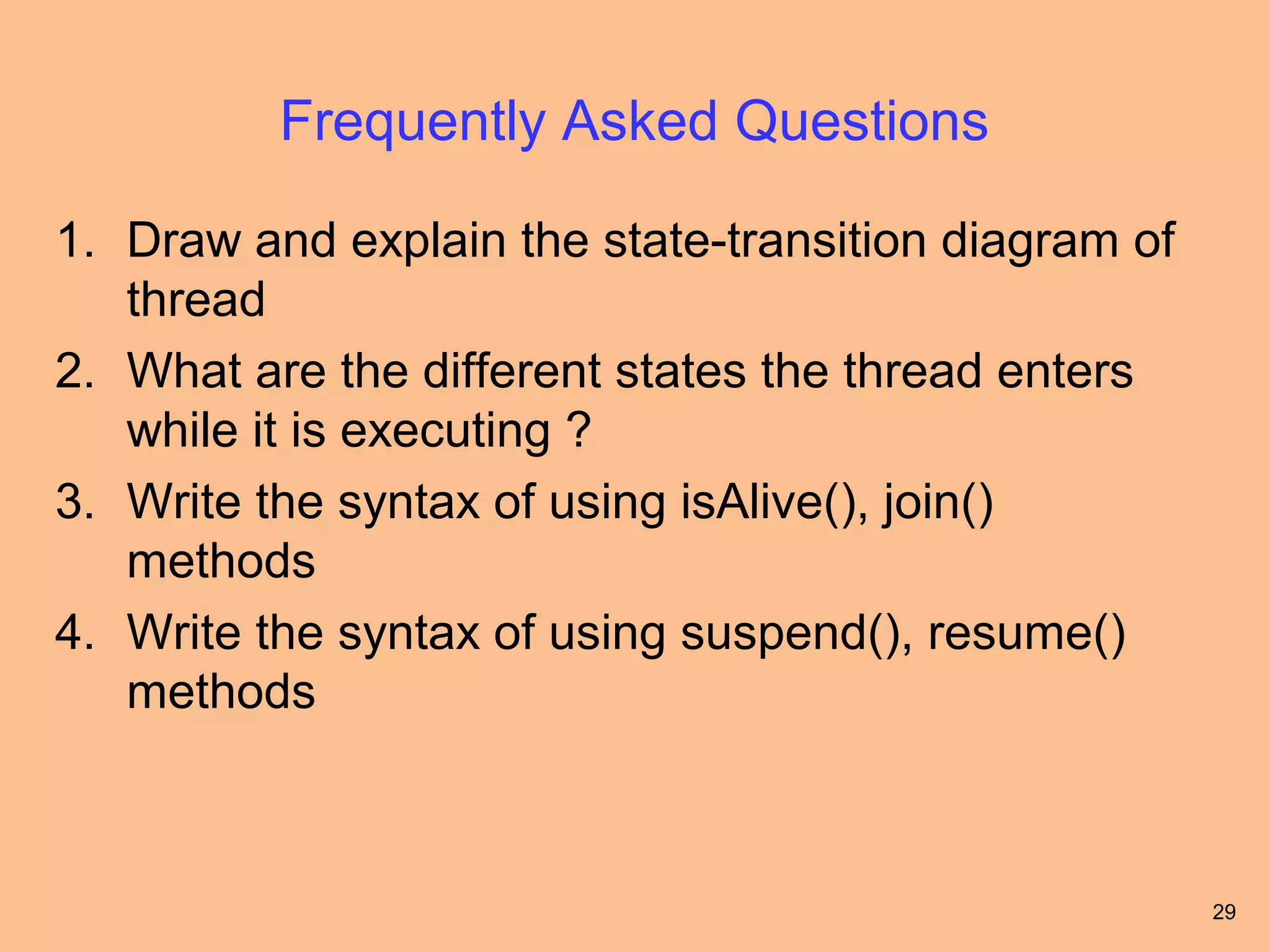 Frequently Asked Questions

1. Draw and explain the state-transition diagram of thread
2. What are the different states the thread enters while it is executing ?
3. Write the syntax of using isAlive(), join() methods
4. Write the syntax of using suspend(), resume() methods

29